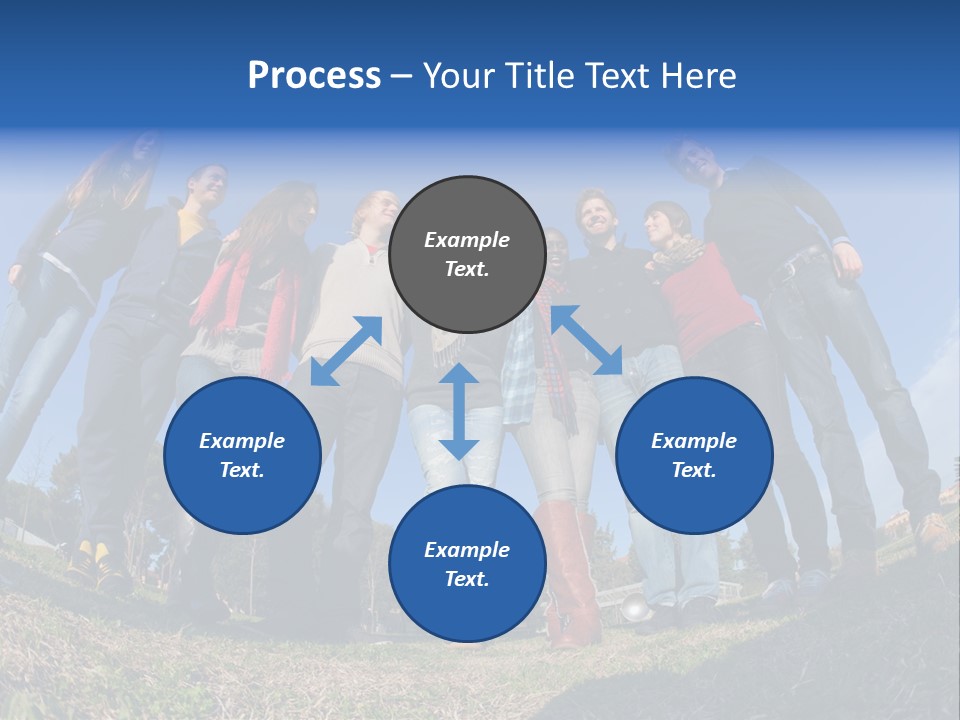 Process – Your Title Text Here

Example Text.

Example Text.

Example Text.

Example Text.